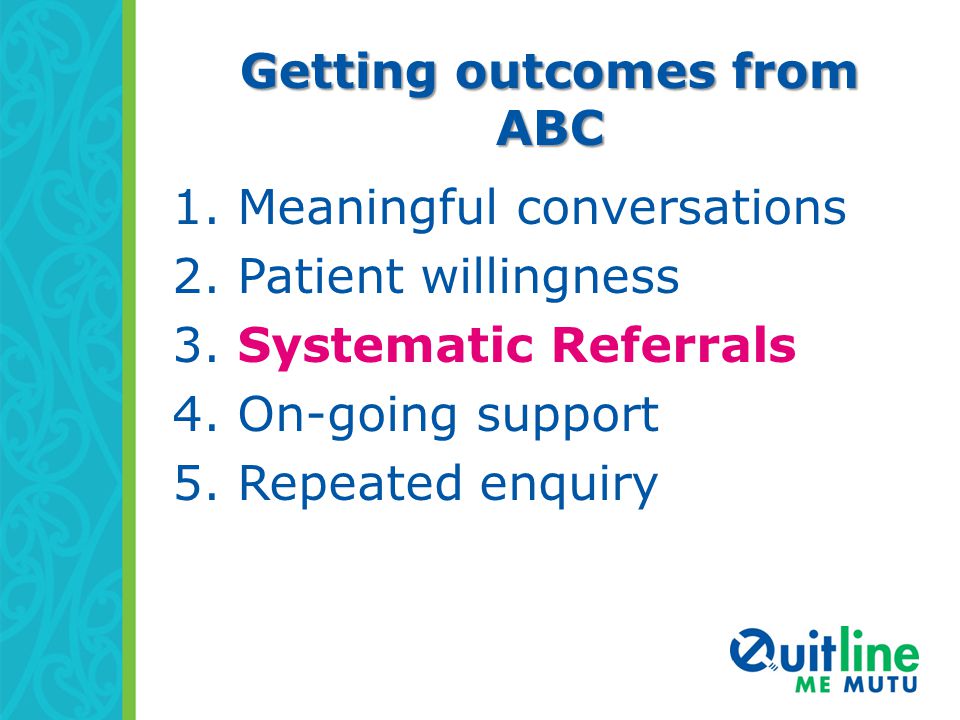 Getting outcomes from ABC

1. Meaningful conversations
2. Patient willingness
3. Systematic Referrals
4. On-going support
5. Repeated enquiry

Quitline
ME MUTU